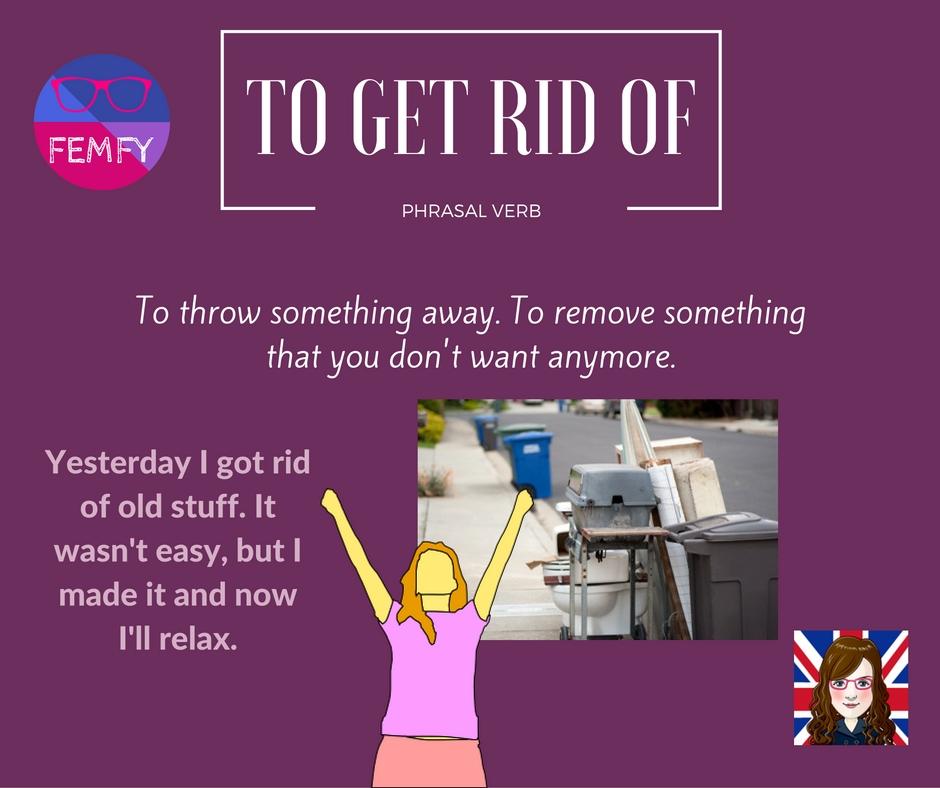 FEMFY

TO GET RID OF

PHRASAL VERB

To throw something away. To remove something that you don't want anymore.

Yesterday I got rid of old stuff. It wasn't easy, but I made it and now I'll relax.